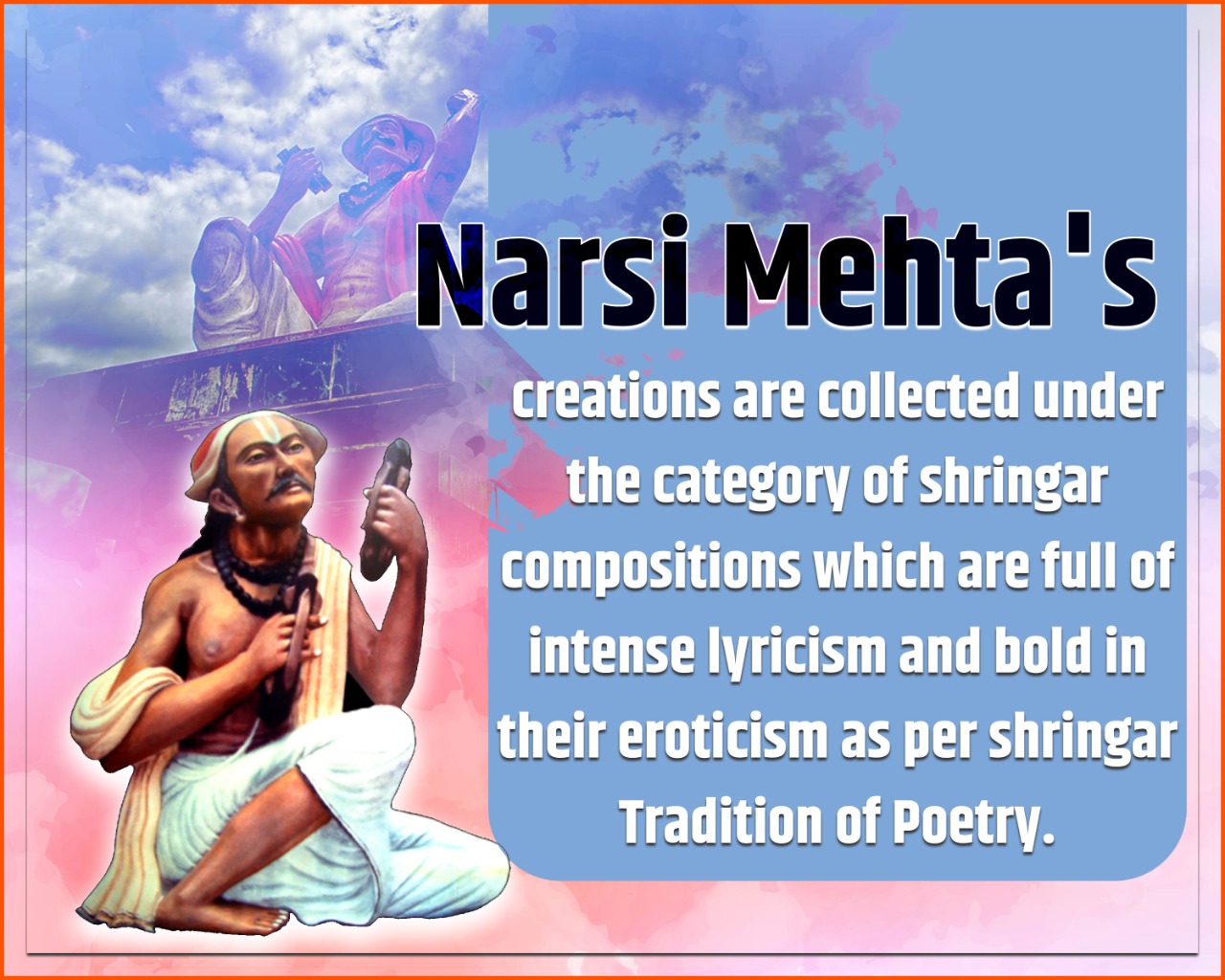 Narsi Mehta's

creations are collected under the category of shringar compositions which are full of intense lyricism and bold in their eroticism as per shringar Tradition of Poetry.